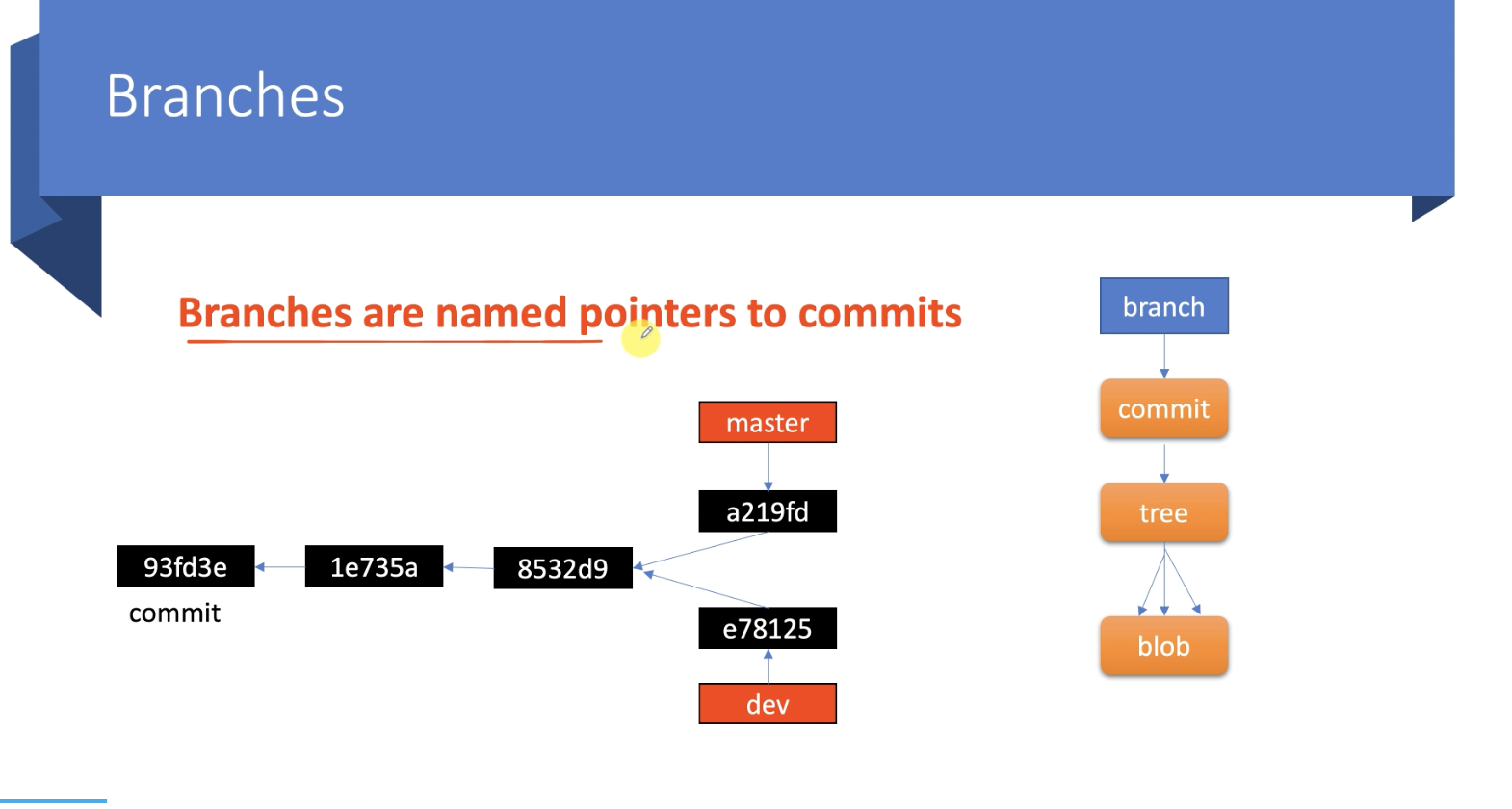 Branches

Branches are named pointers to commits

master

a219fd

93fd3e

1e735a

8532d9

commit

e78125

dev

branch

commit

tree

blob